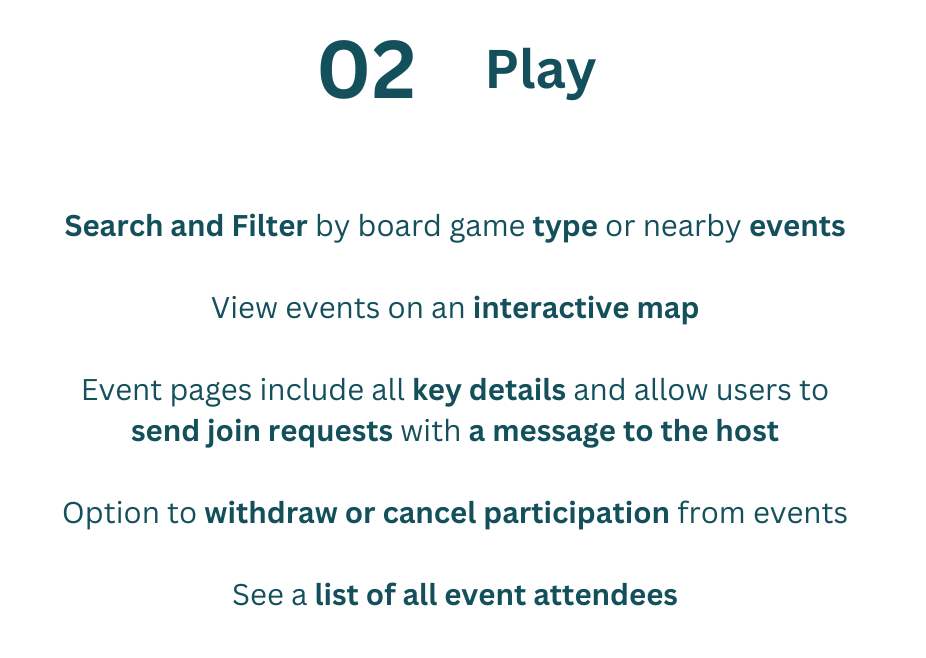 02 Play

Search and Filter by board game type or nearby events

View events on an interactive map

Event pages include all key details and allow users to send join requests with a message to the host

Option to withdraw or cancel participation from events

See a list of all event attendees